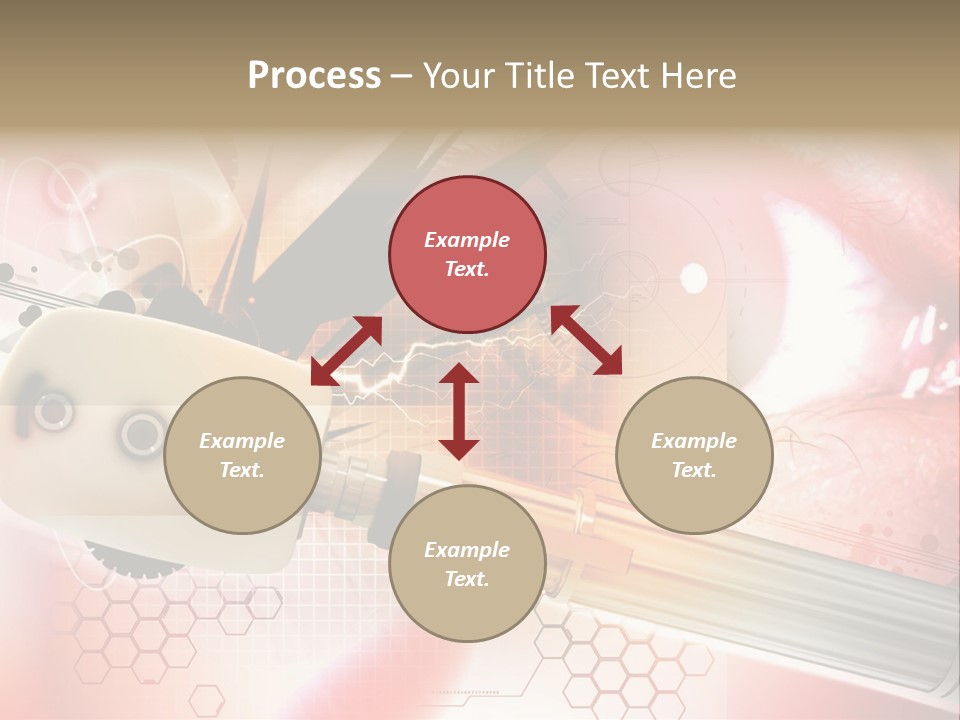 Process – Your Title Text Here

Example Text.

Example Text.

Example Text.

Example Text.